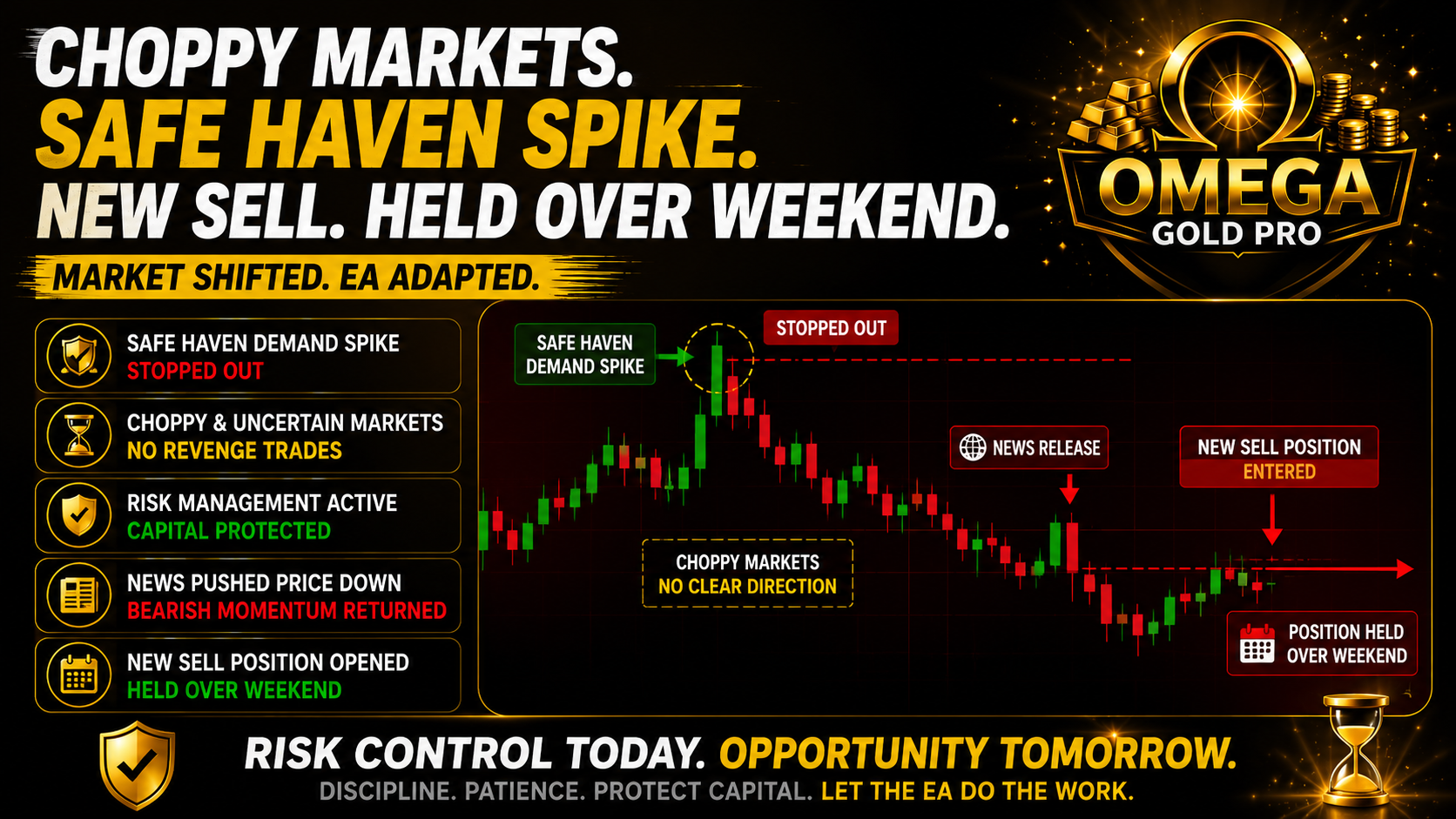 CHOPPY MARKETS.
SAFE HAVEN SPIKE.
NEW SELL. HELD OVER WEEKEND.

MARKET SHIFTED. EA ADAPTED.

OMEGA
GOLD PRO

SAFE HAVEN DEMAND SPIKE
STOPPED OUT

CHOPPY & UNCERTAIN MARKETS
NO REVENGE TRADES

RISK MANAGEMENT ACTIVE
CAPITAL PROTECTED

NEWS PUSHED PRICE DOWN
BEARISH MOMENTUM RETURNED

NEW SELL POSITION OPENED
HELD OVER WEEKEND

SAFE HAVEN DEMAND SPIKE

STOPPED OUT

NEWS RELEASE

NEW SELL POSITION ENTERED

CHOPPY MARKETS
NO CLEAR DIRECTION

POSITION HELD OVER WEEKEND

RISK CONTROL TODAY. OPPORTUNITY TOMORROW.
DISCIPLINE. PATIENCE. PROTECT CAPITAL. LET THE EA DO THE WORK.